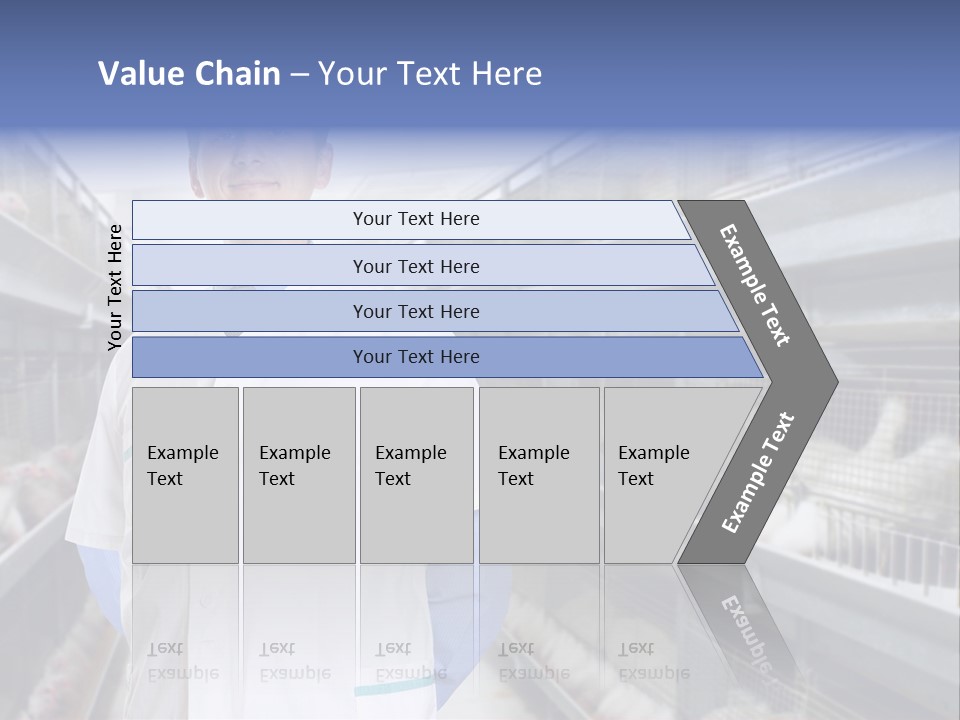 Value Chain – Your Text Here

Your Text Here

Your Text Here

Your Text Here

Your Text Here

Your Text Here

Example Text

Example Text

Example Text

Example Text

Example Text

Example Text

Example Text